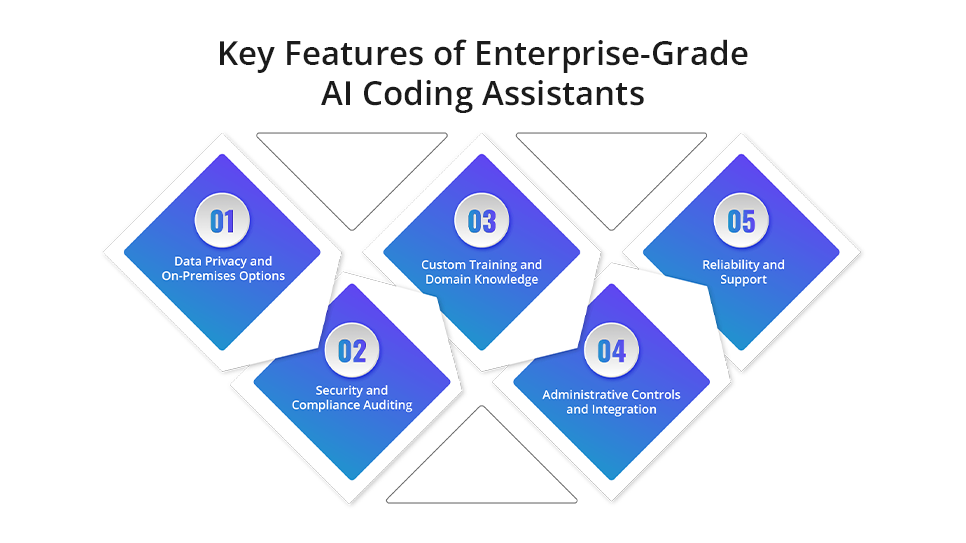 Key Features of Enterprise-Grade AI Coding Assistants

01
Data Privacy and On-Premises Options

02
Security and Compliance Auditing

03
Custom Training and Domain Knowledge

04
Administrative Controls and Integration

05
Reliability and Support